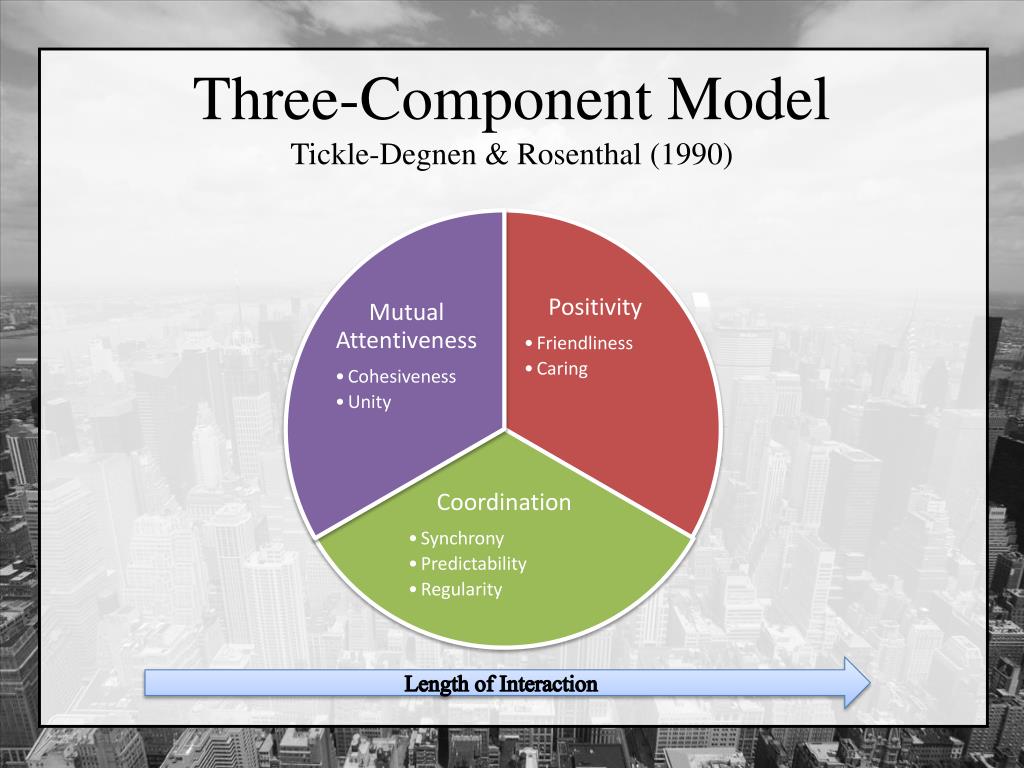 Three-Component Model
Tickle-Degnen & Rosenthal (1990)

Mutual Attentiveness
• Cohesiveness
• Unity

Positivity
• Friendliness
• Caring

Coordination
• Synchrony
• Predictability
• Regularity

Length of Interaction